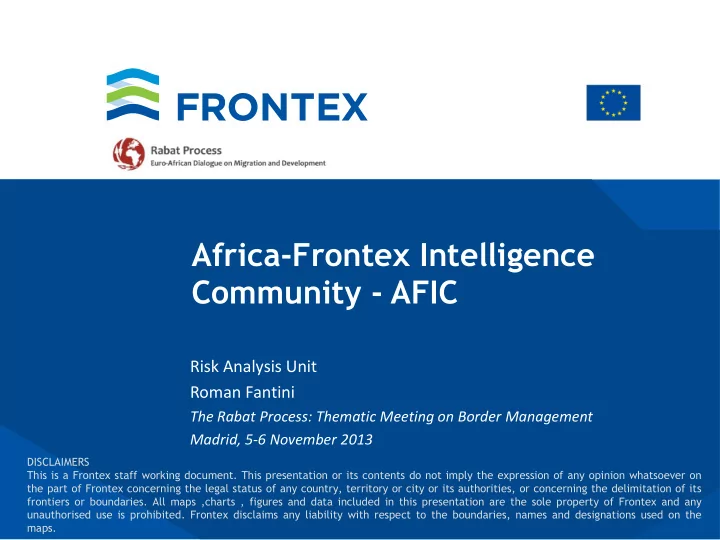 FRONTEX

Rabat Process
Euro-African Dialogue on Migration and Development

Africa-Frontex Intelligence Community - AFIC

Risk Analysis Unit

Roman Fantini

The Rabat Process: Thematic Meeting on Border Management

Madrid, 5-6 November 2013

DISCLAIMERS
This is a Frontex staff working document. This presentation or its contents do not imply the expression of any opinion whatsoever on the part of Frontex concerning the legal status of any country, territory or city or its authorities, or concerning the delimitation of its frontiers or boundaries. All maps ,charts , figures and data included in this presentation are the sole property of Frontex and any unauthorised use is prohibited. Frontex disclaims any liability with respect to the boundaries, names and designations used on the maps.